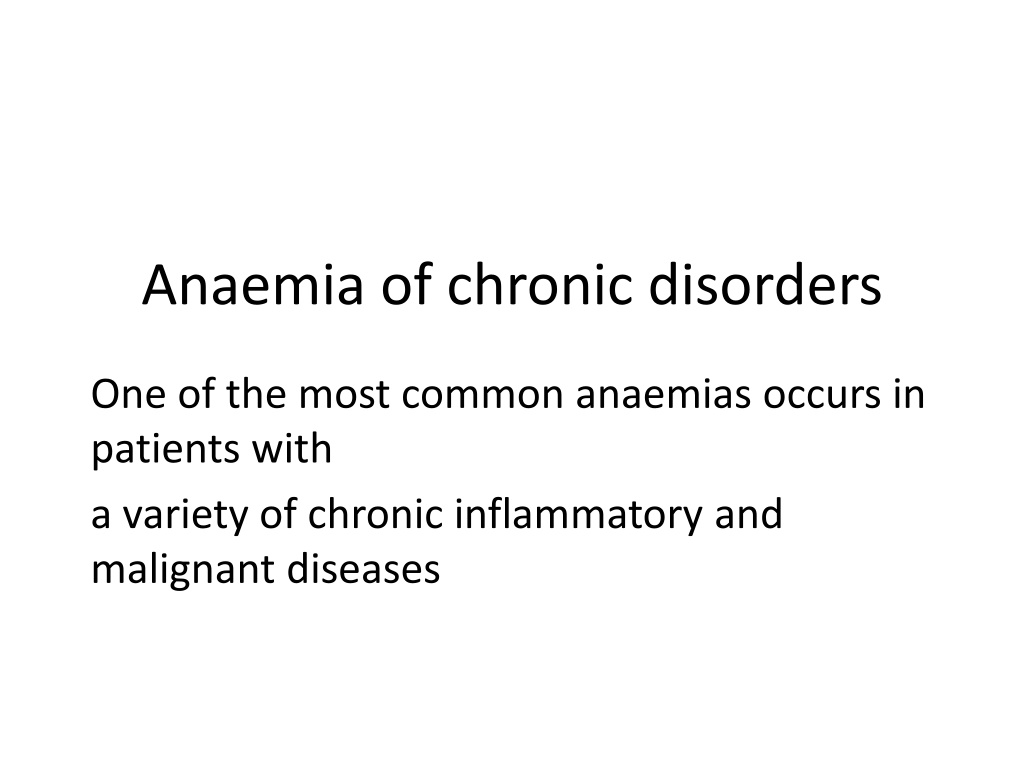 Anaemia of chronic disorders

One of the most common anaemias occurs in patients with

a variety of chronic inflammatory and malignant diseases